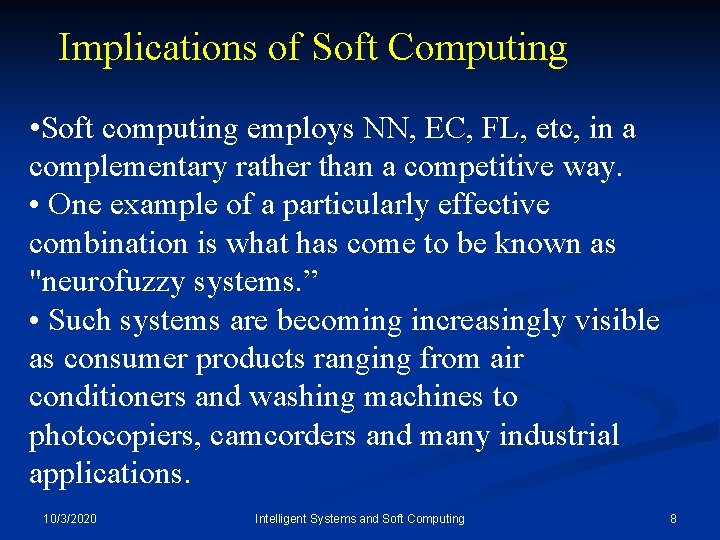 Implications of Soft Computing

•Soft computing employs NN, EC, FL, etc, in a complementary rather than a competitive way.
• One example of a particularly effective combination is what has come to be known as "neurofuzzy systems.”
• Such systems are becoming increasingly visible as consumer products ranging from air conditioners and washing machines to photocopiers, camcorders and many industrial applications.

10/3/2020 Intelligent Systems and Soft Computing 8